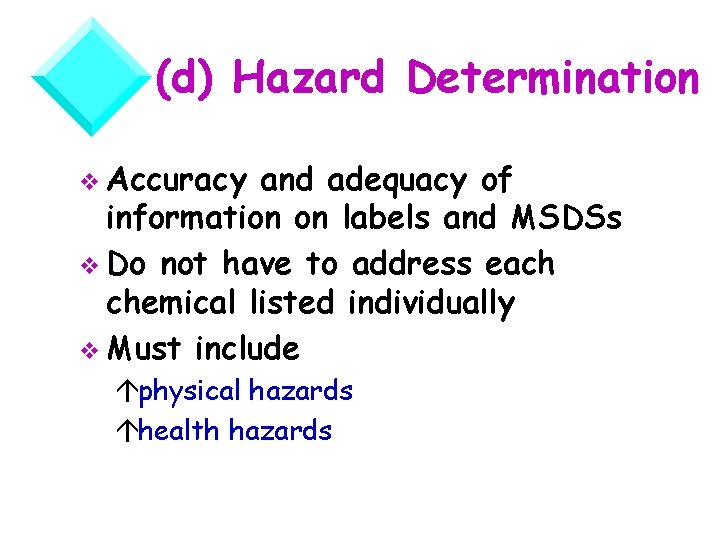 (d) Hazard Determination

❖ Accuracy and adequacy of information on labels and MSDSs
❖ Do not have to address each chemical listed individually
❖ Must include
↑physical hazards
↑health hazards